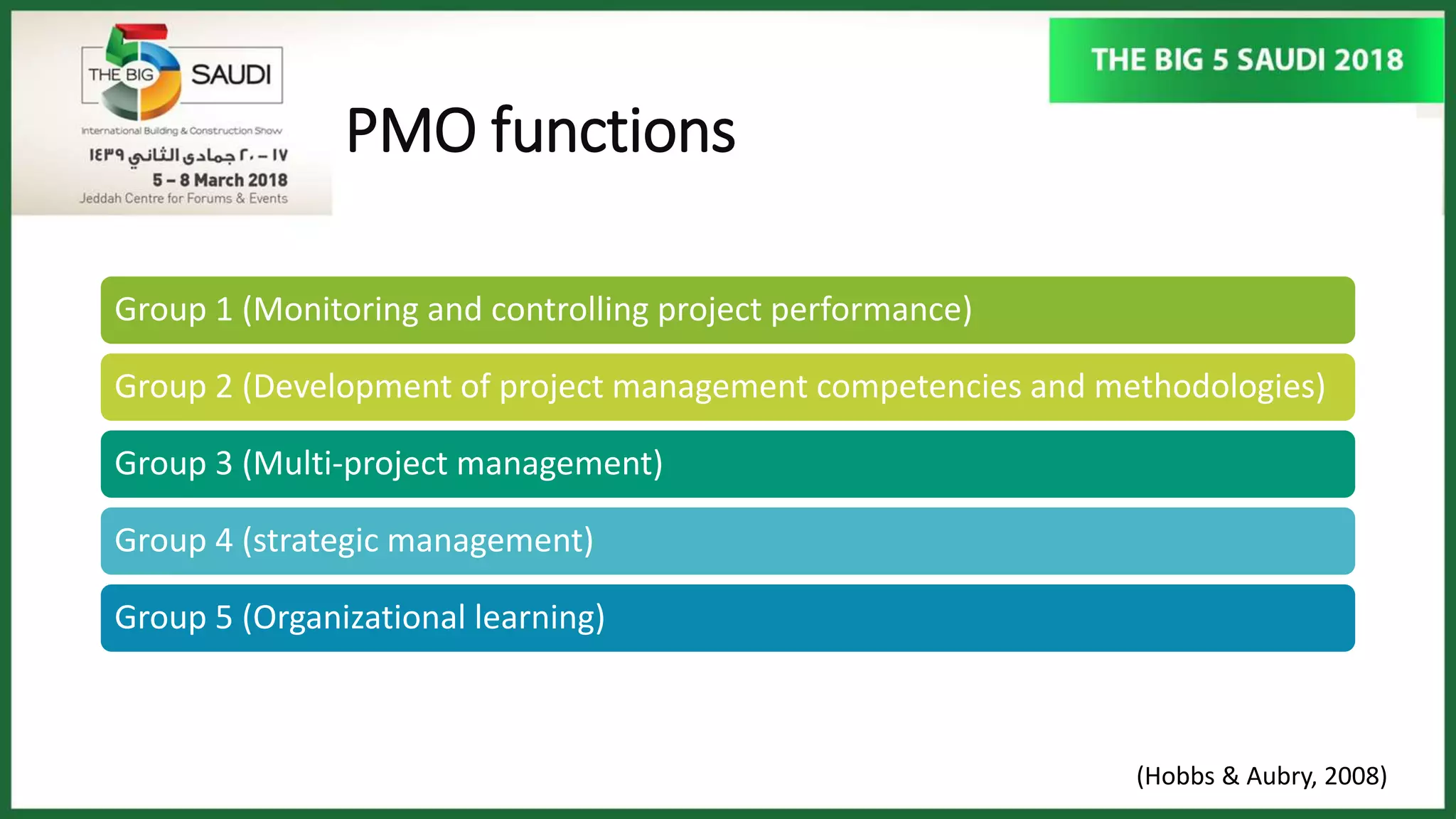 THE BIG 5 SAUDI

International Building & Construction Show

١٧ – ٢٠ جمادى الثاني ١٤٣٩

5 – 8 March 2018

Jeddah Centre for Forums & Events

THE BIG 5 SAUDI 2018

PMO functions

Group 1 (Monitoring and controlling project performance)

Group 2 (Development of project management competencies and methodologies)

Group 3 (Multi-project management)

Group 4 (strategic management)

Group 5 (Organizational learning)

(Hobbs & Aubry, 2008)